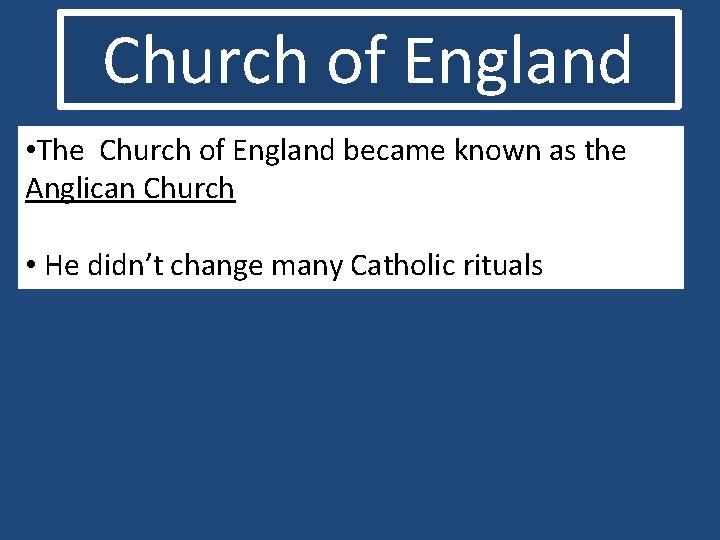 Church of England

•The Church of England became known as the Anglican Church

• He didn’t change many Catholic rituals